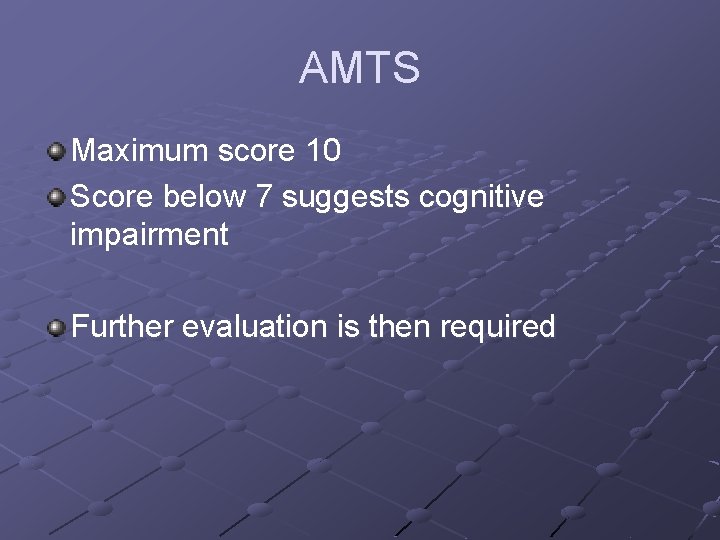 AMTS

Maximum score 10

Score below 7 suggests cognitive impairment

Further evaluation is then required